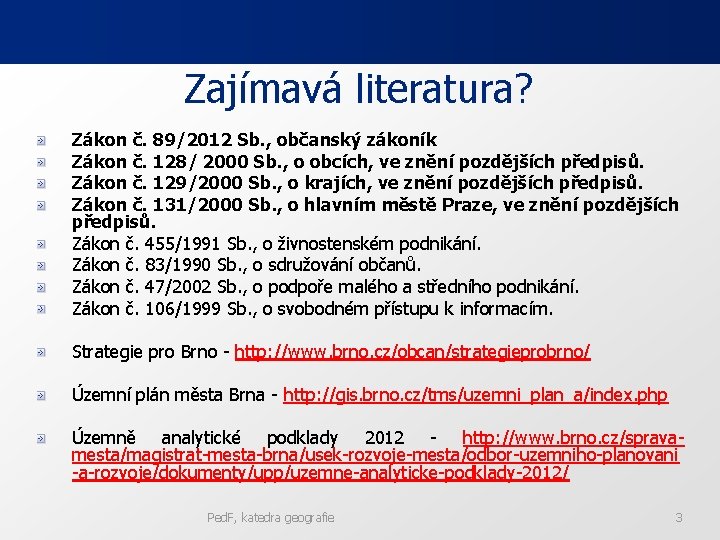 Zajímavá literatura?

Zákon č. 89/2012 Sb., občanský zákoník
Zákon č. 128/ 2000 Sb., o obcích, ve znění pozdějších předpisů.
Zákon č. 129/2000 Sb., o krajích, ve znění pozdějších předpisů.
Zákon č. 131/2000 Sb., o hlavním městě Praze, ve znění pozdějších předpisů.
Zákon č. 455/1991 Sb., o živnostenském podnikání.
Zákon č. 83/1990 Sb., o sdružování občanů.
Zákon č. 47/2002 Sb., o podpoře malého a středního podnikání.
Zákon č. 106/1999 Sb., o svobodném přístupu k informacím.

Strategie pro Brno - http://www.brno.cz/obcan/strategieprobrno/

Územní plán města Brna - http://gis.brno.cz/tms/uzemni_plan_a/index.php

Územně analytické podklady 2012 - http://www.brno.cz/sprava-mesta/magistrat-mesta-brna/usek-rozvoje-mesta/odbor-uzemniho-planovani-a-rozvoje/dokumenty/upp/uzemne-analyticke-podklady-2012/

PedF, katedra geografie

3